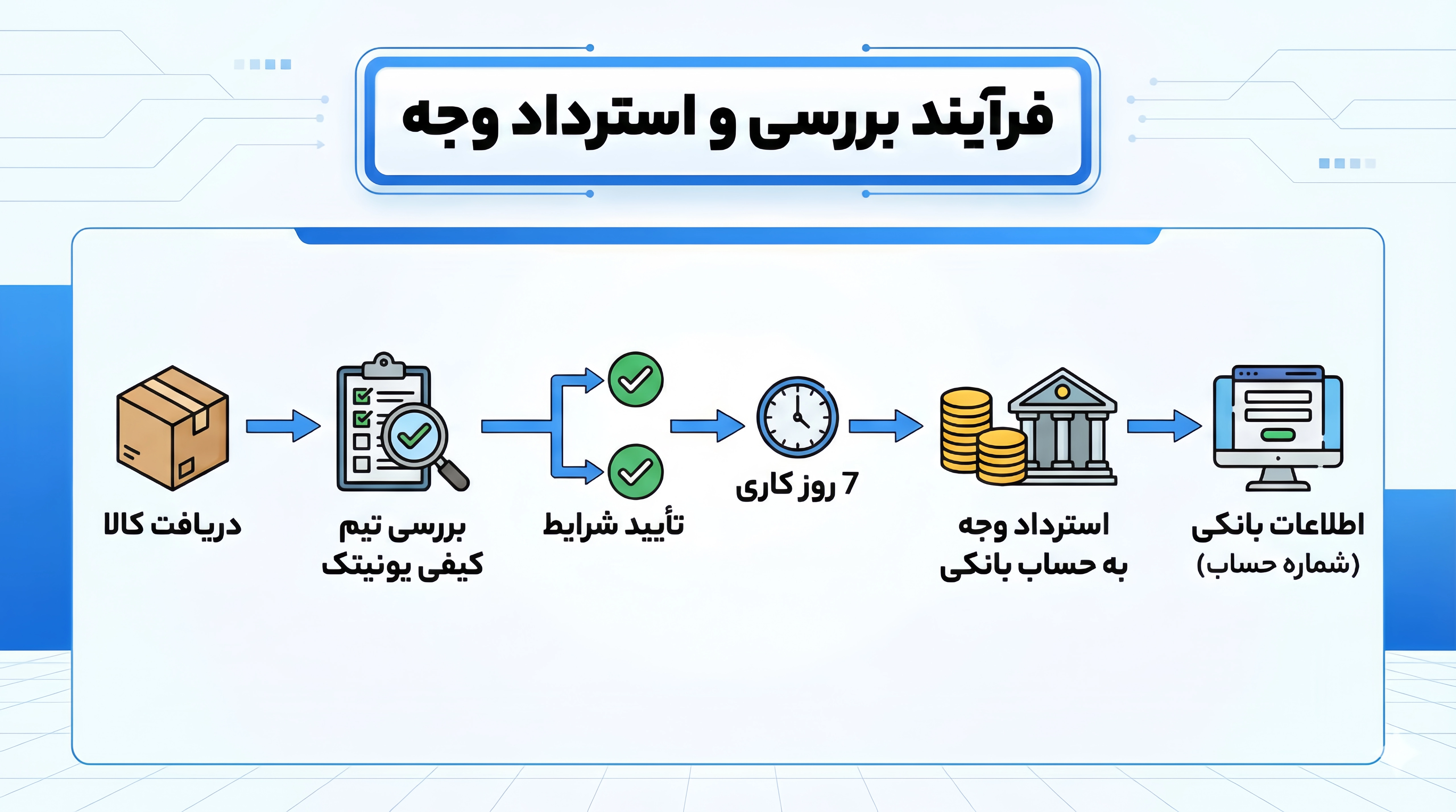 فرآیند بررسی و استرداد وجه

دریافت کالا

بررسی تیم کیفی یونیتک

تأیید شرایط

7 روز کاری

استرداد وجه به حساب بانکی

اطلاعات بانکی (شماره حساب)